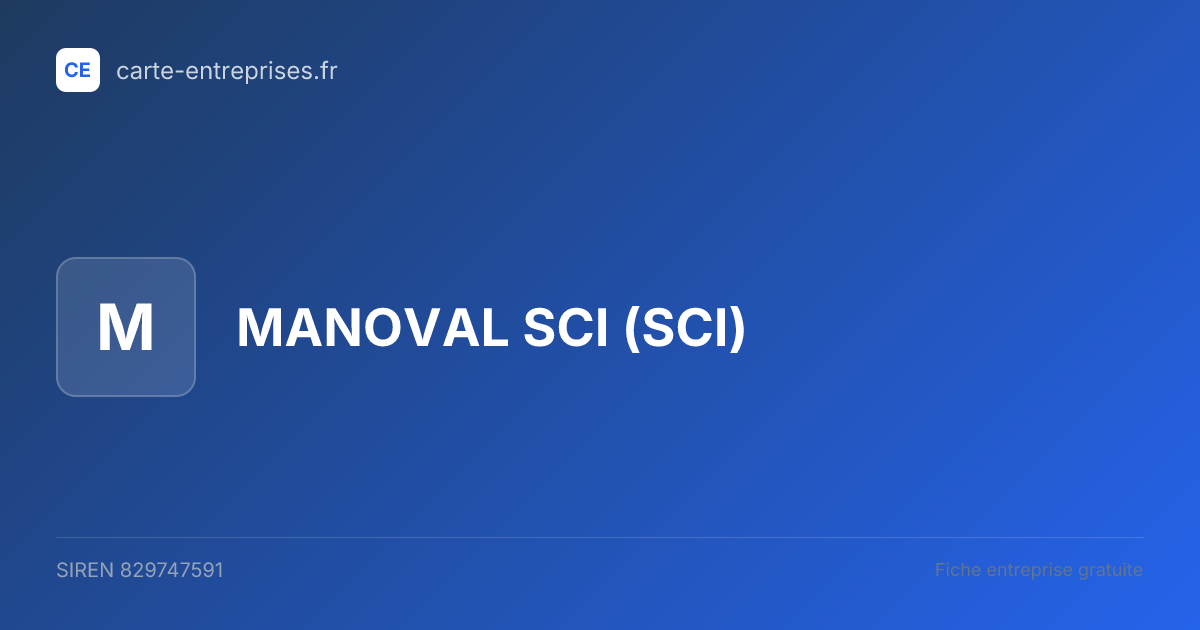 CE carte-entreprises.fr

M

MANOVAL SCI (SCI)

SIREN 829747591

Fiche entreprise gratuite